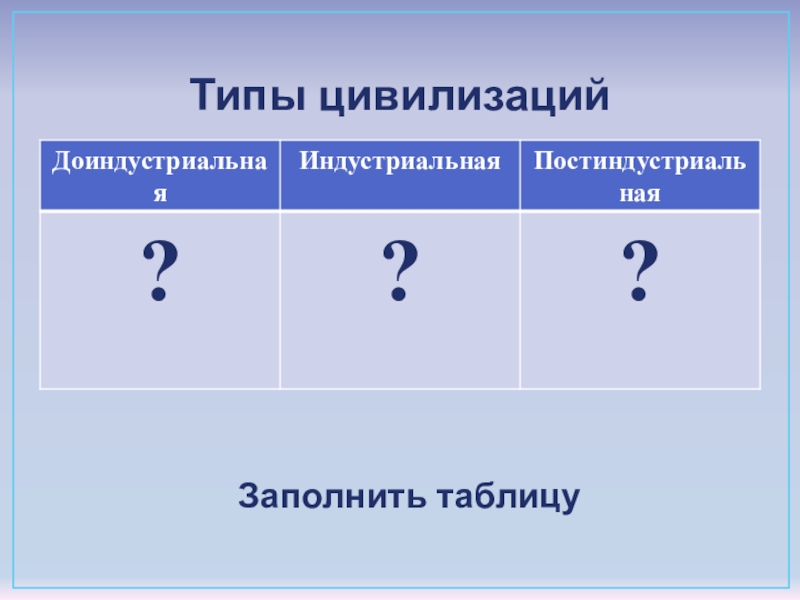 Типы цивилизаций

| Доиндустриальная | Индустриальная | Постиндустриальная |
|---|---|---|
| ? | ? | ? |

Заполнить таблицу